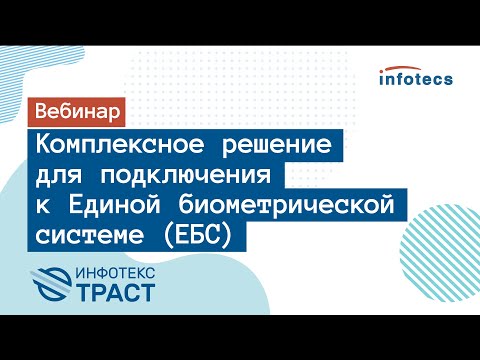 infotecs

Вебинар

Комплексное решение для подключения к Единой биометрической системе (ЕБС)

ИНФОТЕКС ТРАСТ